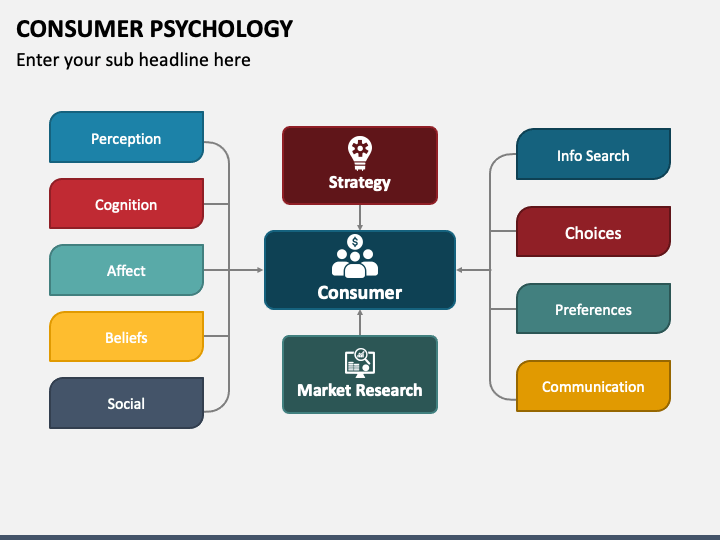 CONSUMER PSYCHOLOGY

Enter your sub headline here

Perception

Cognition

Affect

Beliefs

Social

Strategy

Consumer

Market Research

Info Search

Choices

Preferences

Communication